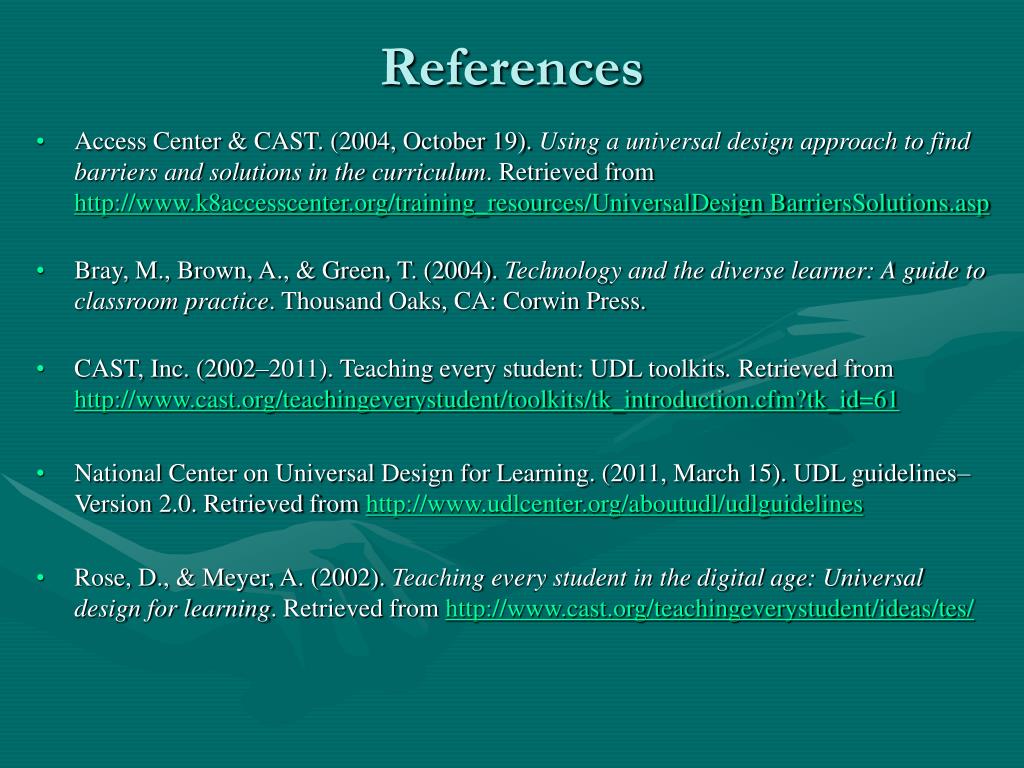 References

• Access Center & CAST. (2004, October 19). Using a universal design approach to find barriers and solutions in the curriculum. Retrieved from http://www.k8accesscenter.org/training_resources/UniversalDesign BarriersSolutions.asp

• Bray, M., Brown, A., & Green, T. (2004). Technology and the diverse learner: A guide to classroom practice. Thousand Oaks, CA: Corwin Press.

• CAST, Inc. (2002–2011). Teaching every student: UDL toolkits. Retrieved from http://www.cast.org/teachingeverystudent/toolkits/tk_introduction.cfm?tk_id=61

• National Center on Universal Design for Learning. (2011, March 15). UDL guidelines–Version 2.0. Retrieved from http://www.udlcenter.org/aboutudl/udlguidelines

• Rose, D., & Meyer, A. (2002). Teaching every student in the digital age: Universal design for learning. Retrieved from http://www.cast.org/teachingeverystudent/ideas/tes/